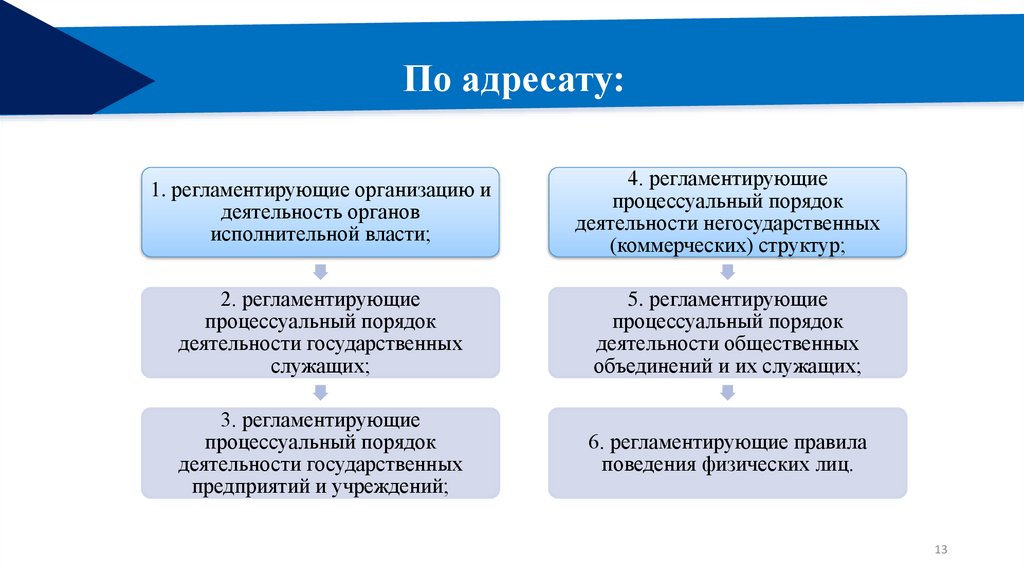 По адресату:

1. регламентирующие организацию и деятельность органов исполнительной власти;

2. регламентирующие процессуальный порядок деятельности государственных служащих;

3. регламентирующие процессуальный порядок деятельности государственных предприятий и учреждений;

4. регламентирующие процессуальный порядок деятельности негосударственных (коммерческих) структур;

5. регламентирующие процессуальный порядок деятельности общественных объединений и их служащих;

6. регламентирующие правила поведения физических лиц.

13